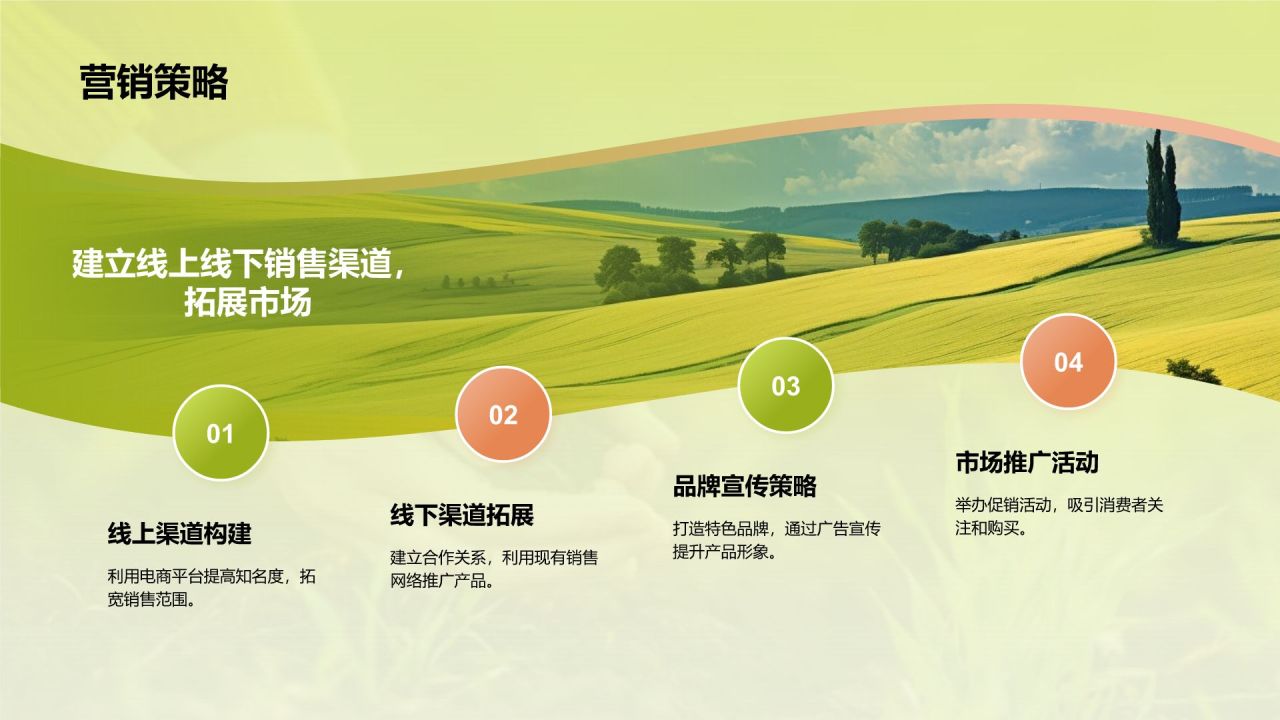 营销策略

建立线上线下销售渠道，拓展市场

01

线上渠道构建

利用电商平台提高知名度，拓宽销售范围。

02

线下渠道拓展

建立合作关系，利用现有销售网络推广产品。

03

品牌宣传策略

打造特色品牌，通过广告宣传提升产品形象。

04

市场推广活动

举办促销活动，吸引消费者关注和购买。